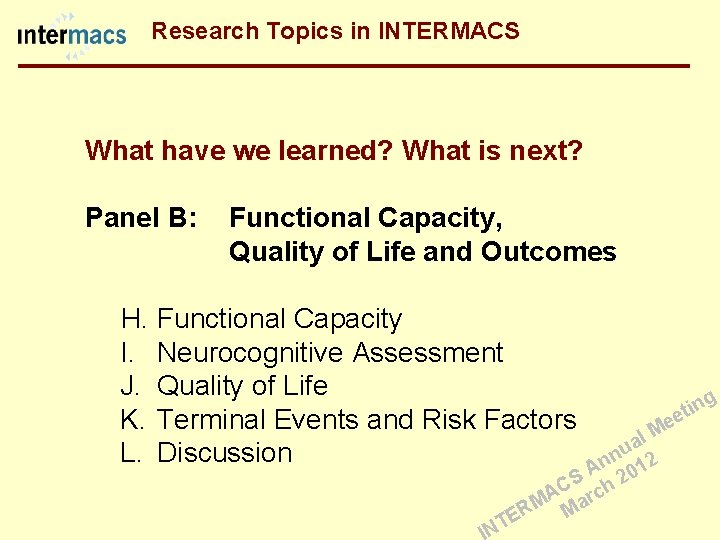 intermacs Research Topics in INTERMACS

What have we learned? What is next?

Panel B: Functional Capacity, Quality of Life and Outcomes

H. Functional Capacity
I. Neurocognitive Assessment
J. Quality of Life
K. Terminal Events and Risk Factors
L. Discussion

INTERMACS Annual Meeting March 2012